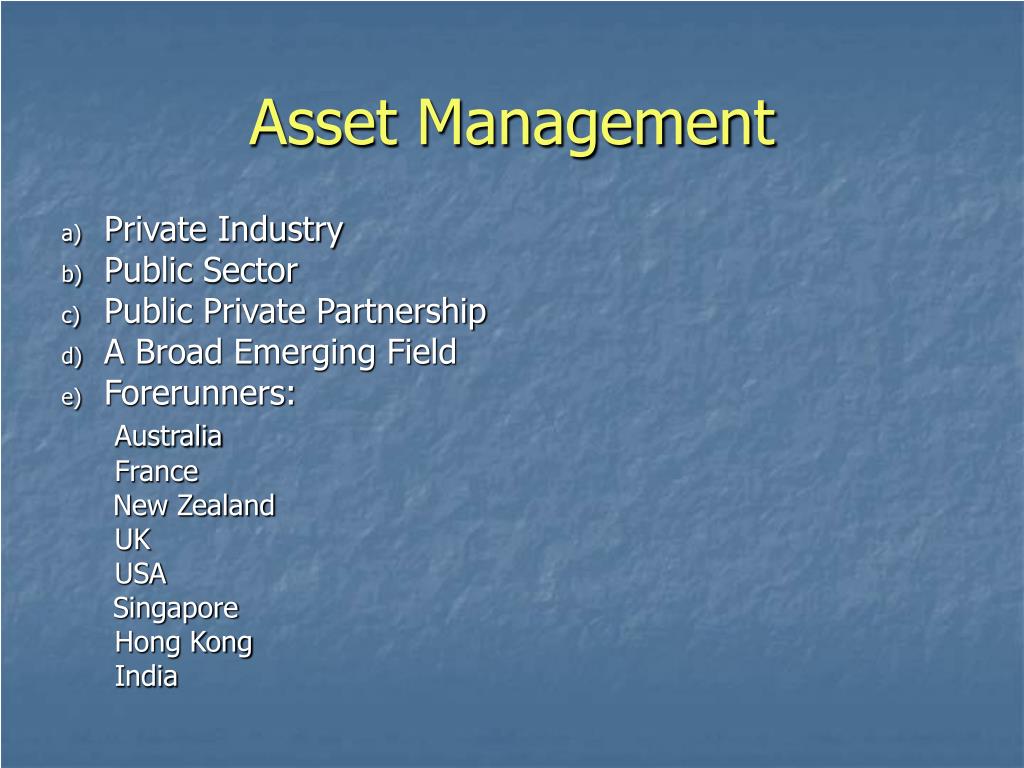 Asset Management

a) Private Industry
b) Public Sector
c) Public Private Partnership
d) A Broad Emerging Field
e) Forerunners:

Australia
France
New Zealand
UK
USA
Singapore
Hong Kong
India